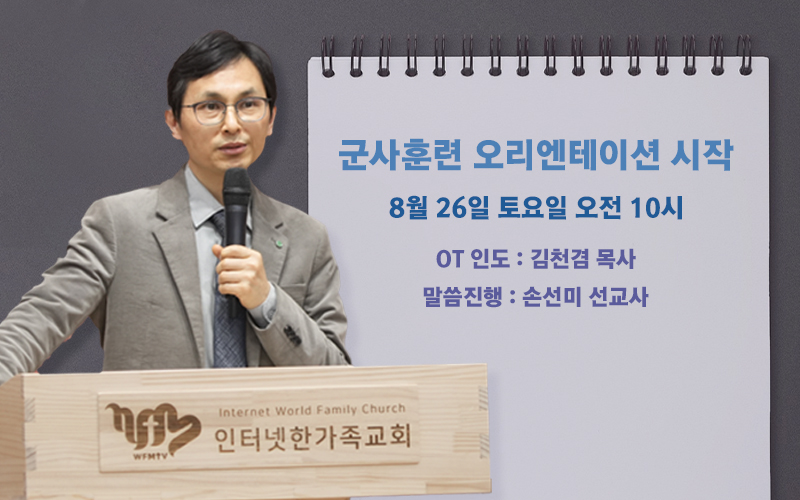 군사훈련 오리엔테이션 시작

8월 26일 토요일 오전 10시

OT 인도 : 김천겸 목사

말씀진행 : 손선미 선교사

WFMTV

Internet World Family Church

인터넷한가족교회